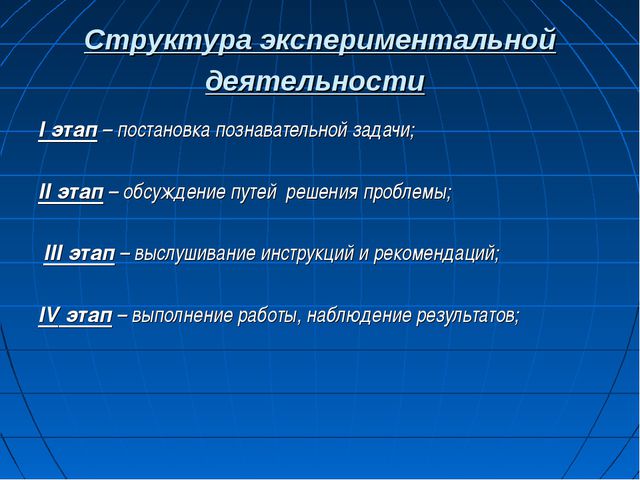 Структура экспериментальной деятельности

I этап – постановка познавательной задачи;

II этап – обсуждение путей решения проблемы;

III этап – выслушивание инструкций и рекомендаций;

IV этап – выполнение работы, наблюдение результатов;